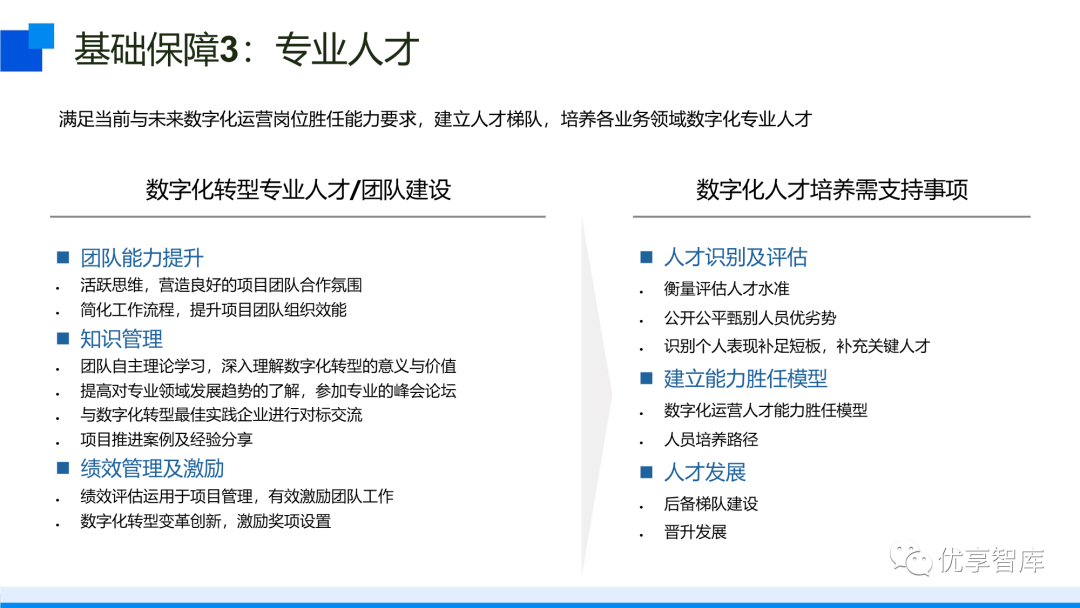 基础保障3：专业人才

满足当前与未来数字化运营岗位胜任能力要求，建立人才梯队，培养各业务领域数字化专业人才

数字化转型专业人才/团队建设

■ 团队能力提升
• 活跃思维，营造良好的项目团队合作氛围
• 简化工作流程，提升项目团队组织效能
■ 知识管理
• 团队自主理论学习，深入理解数字化转型的意义与价值
• 提高对专业领域发展趋势的了解，参加专业的峰会论坛
• 与数字化转型最佳实践企业进行对标交流
• 项目推进案例及经验分享
■ 绩效管理及激励
• 绩效评估运用于项目管理，有效激励团队工作
• 数字化转型变革创新，激励奖项设置

数字化人才培养需支持事项

■ 人才识别及评估
• 衡量评估人才水准
• 公开公平甄别人员优劣势
• 识别个人表现补足短板，补充关键人才
■ 建立能力胜任模型
• 数字化运营人才能力胜任模型
• 人员培养路径
■ 人才发展
• 后备梯队建设
• 晋升发展

优享智库